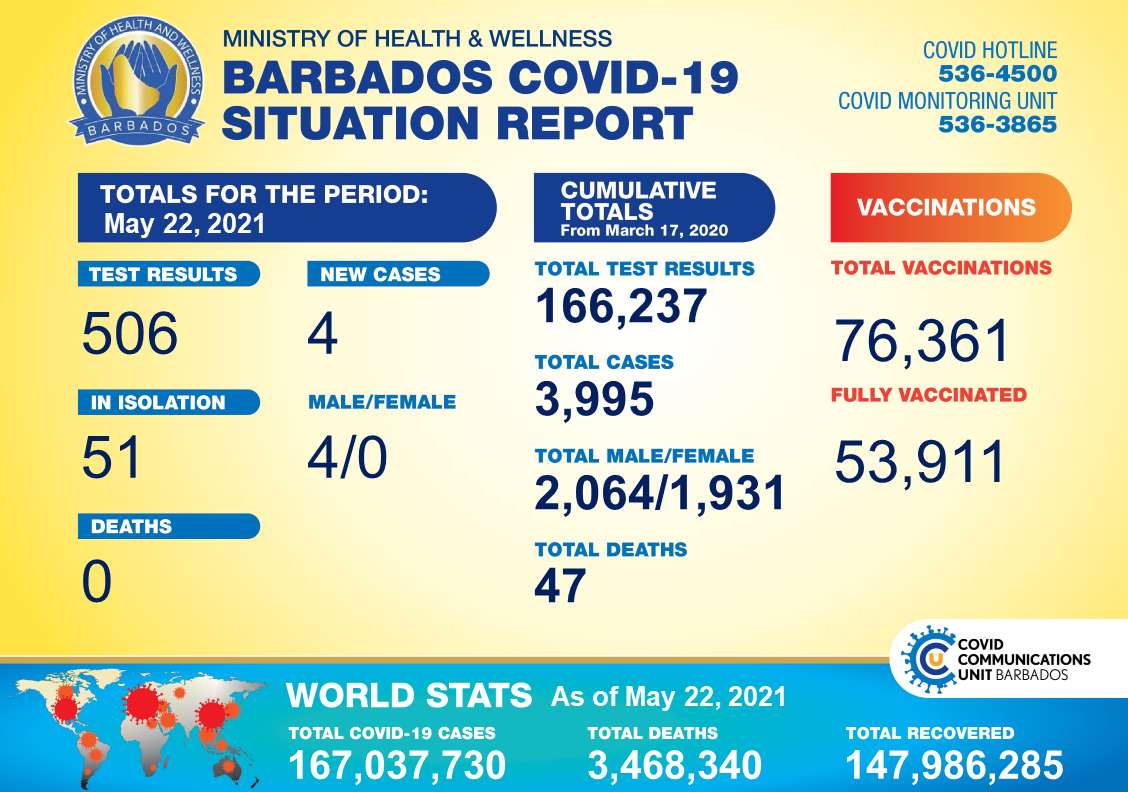 MINISTRY OF HEALTH AND WELLNESS
BARBADOS

MINISTRY OF HEALTH & WELLNESS
BARBADOS COVID-19
SITUATION REPORT

COVID HOTLINE
536-4500
COVID MONITORING UNIT
536-3865

TOTALS FOR THE PERIOD:
May 22, 2021

TEST RESULTS
506

NEW CASES
4

IN ISOLATION
51

MALE/FEMALE
4/0

DEATHS
0

CUMULATIVE TOTALS
From March 17, 2020

TOTAL TEST RESULTS
166,237

TOTAL CASES
3,995

TOTAL MALE/FEMALE
2,064/1,931

TOTAL DEATHS
47

VACCINATIONS

TOTAL VACCINATIONS
76,361

FULLY VACCINATED
53,911

COVID COMMUNICATIONS UNIT BARBADOS

WORLD STATS As of May 22, 2021

TOTAL COVID-19 CASES
167,037,730

TOTAL DEATHS
3,468,340

TOTAL RECOVERED
147,986,285